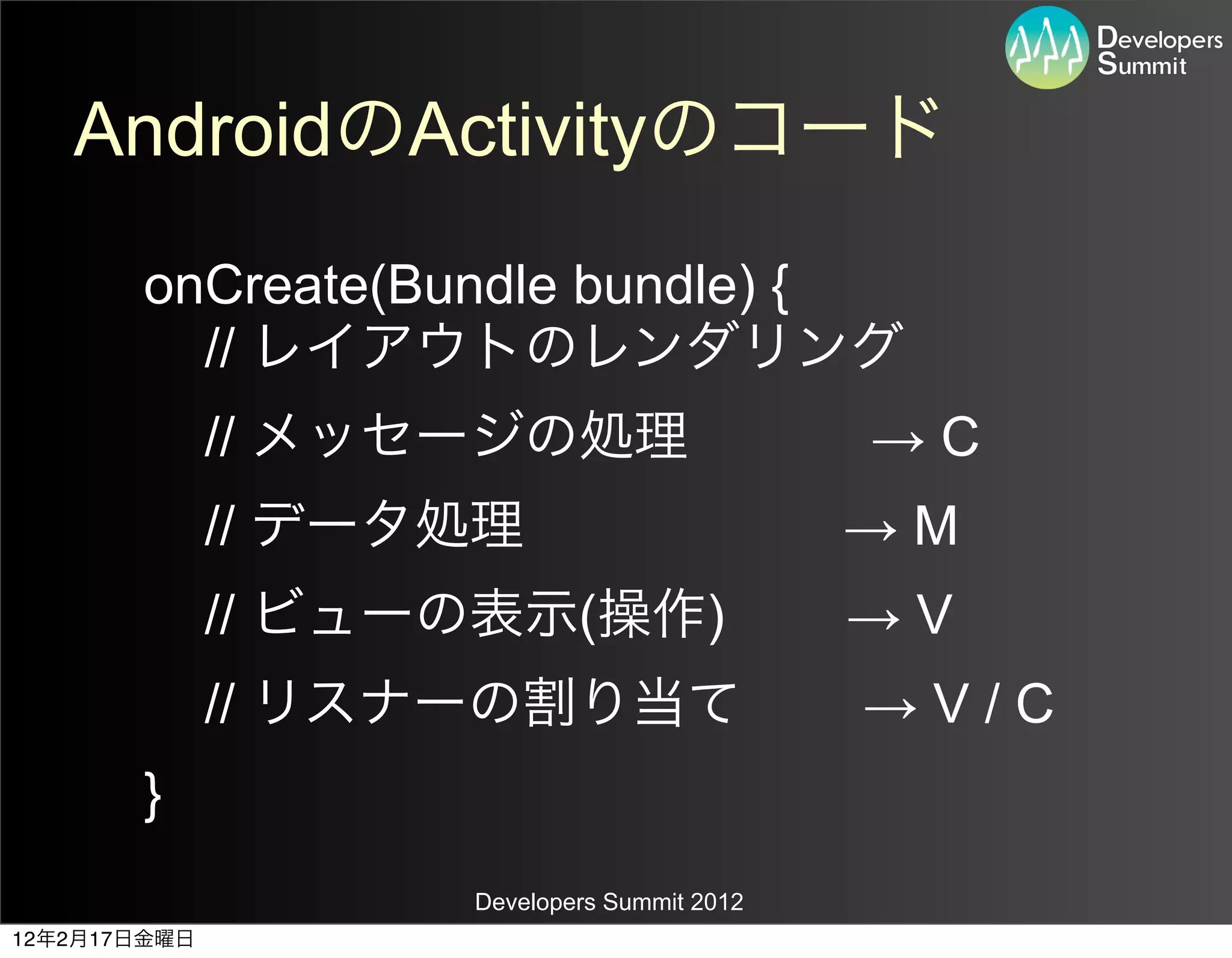 Developers Summit

AndroidのActivityのコード

onCreate(Bundle bundle) {
// レイアウトのレンダリング

// メッセージの処理 → C

// データ処理 → M

// ビューの表示(操作) → V

// リスナーの割り当て → V / C

}

Developers Summit 2012

12年2月17日金曜日